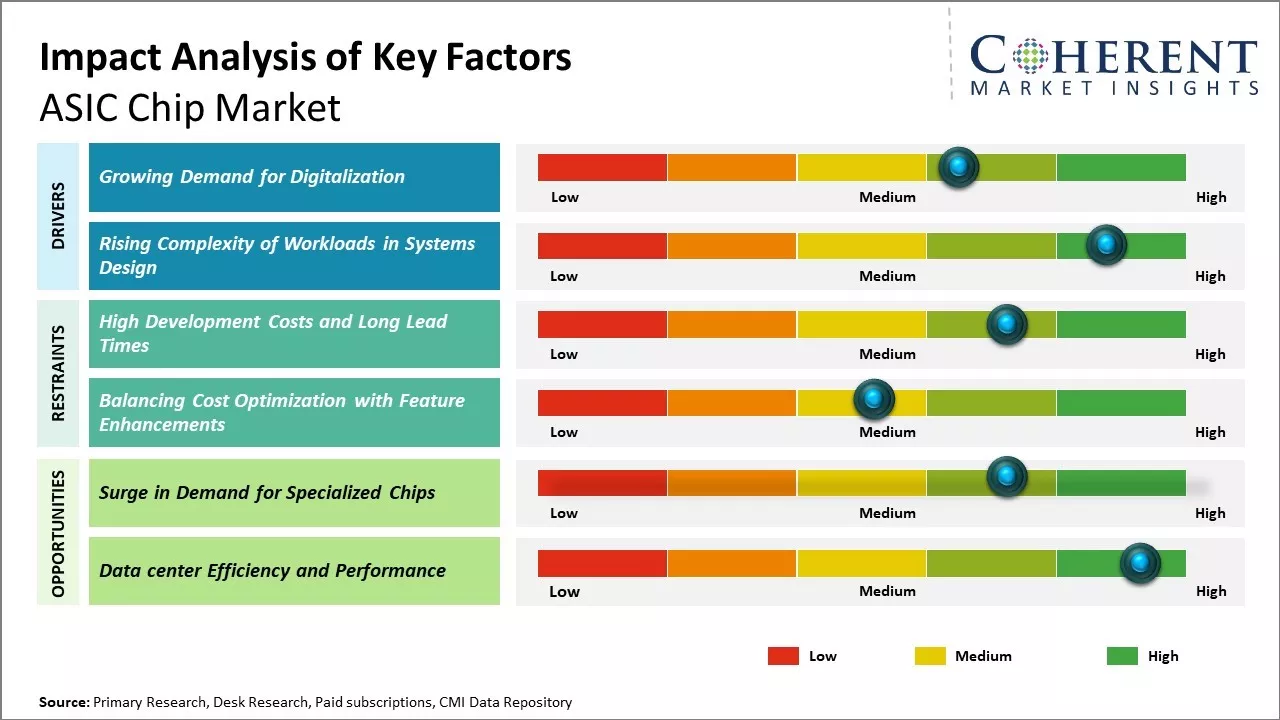 Impact Analysis of Key Factors
ASIC Chip Market

COHERENT
MARKET INSIGHTS

DRIVERS

Growing Demand for Digitalization
Low Medium High

Rising Complexity of Workloads in Systems Design
Low Medium High

RESTRAINTS

High Development Costs and Long Lead Times
Low Medium High

Balancing Cost Optimization with Feature Enhancements
Low Medium High

OPPORTUNITIES

Surge in Demand for Specialized Chips
Low Medium High

Data center Efficiency and Performance
Low Medium High

Low Medium High

Source: Primary Research, Desk Research, Paid subscriptions, CMI Data Repository